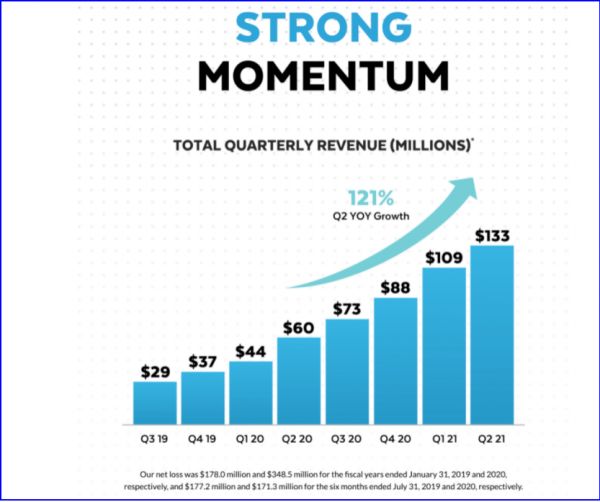 STRONG
MOMENTUM

TOTAL QUARTERLY REVENUE (MILLIONS)*

121%
Q2 YOY Growth

$29
$37
$44
$60
$73
$88
$109
$133

Q3 19
Q4 19
Q1 20
Q2 20
Q3 20
Q4 20
Q1 21
Q2 21

Our net loss was $178.0 million and $348.5 million for the fiscal years ended January 31, 2019 and 2020, respectively, and $177.2 million and $171.3 million for the six months ended July 31, 2019 and 2020, respectively.